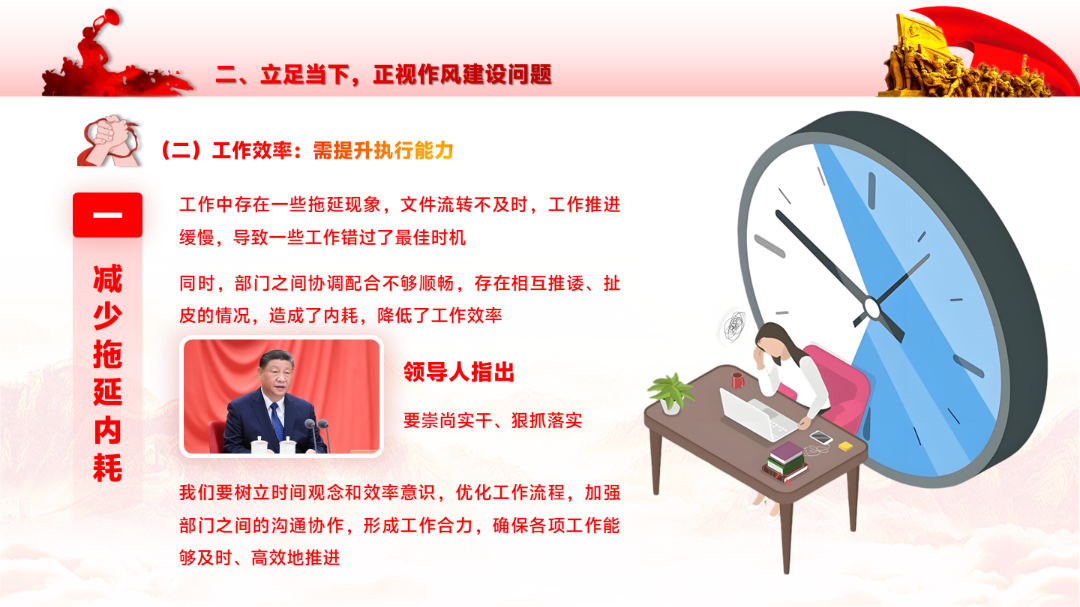 二、立足当下，正视作风建设问题

（二）工作效率：需提升执行能力

一

减少拖延内耗

工作中存在一些拖延现象，文件流转不及时，工作推进缓慢，导致一些工作错过了最佳时机

同时，部门之间协调配合不够顺畅，存在相互推诿、扯皮的情况，造成了内耗，降低了工作效率

领导人指出

要崇尚实干、狠抓落实

我们要树立时间观念和效率意识，优化工作流程，加强部门之间的沟通协作，形成工作合力，确保各项工作能够及时、高效地推进